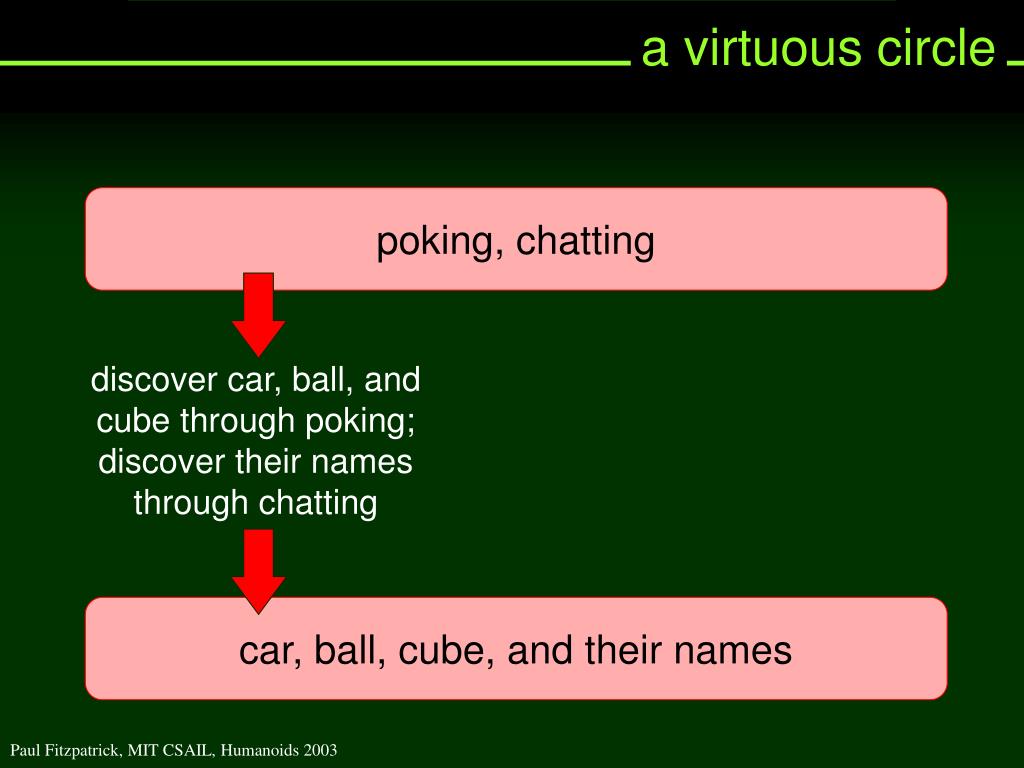 a virtuous circle

poking, chatting

discover car, ball, and cube through poking; discover their names through chatting

car, ball, cube, and their names

Paul Fitzpatrick, MIT CSAIL, Humanoids 2003